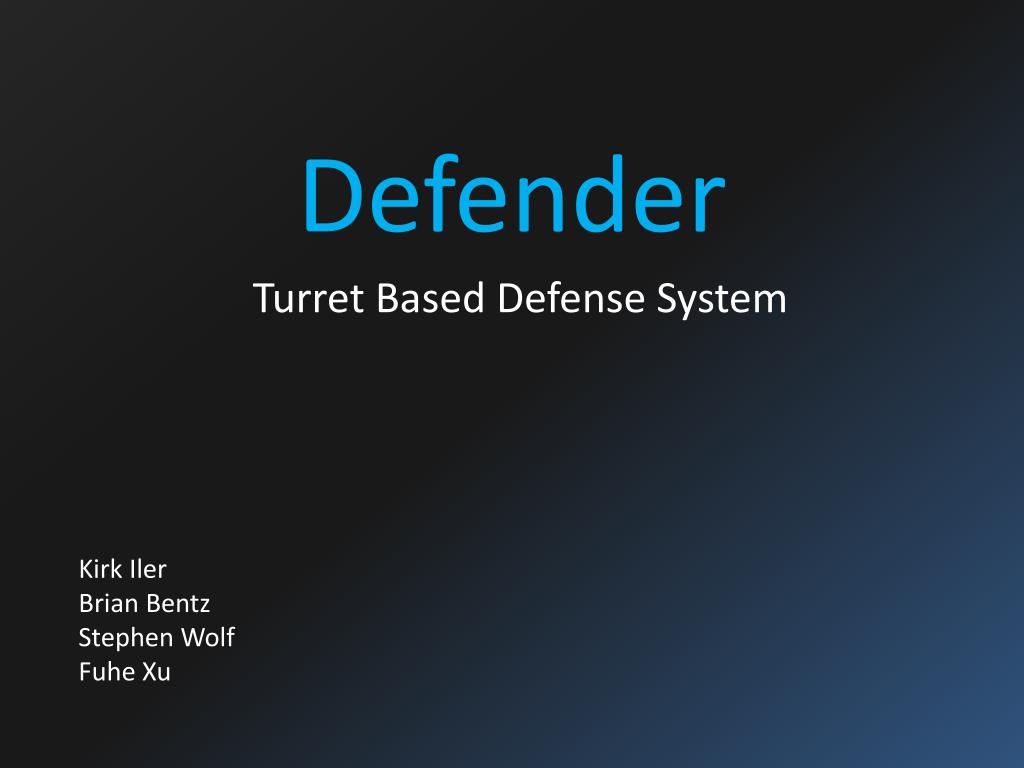 Defender

Turret Based Defense System

Kirk Iler
Brian Bentz
Stephen Wolf
Fuhe Xu